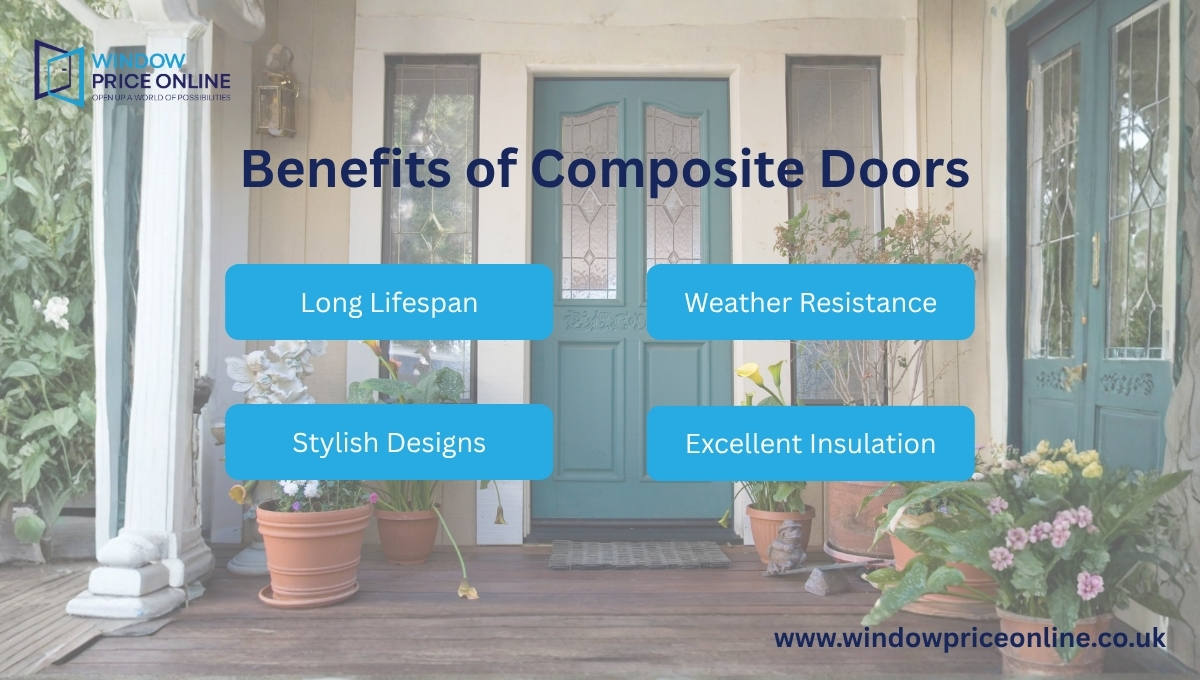 WINDOW PRICE ONLINE
OPEN UP A WORLD OF POSSIBILITIES

Benefits of Composite Doors

Long Lifespan

Weather Resistance

Stylish Designs

Excellent Insulation

www.windowpriceonline.co.uk